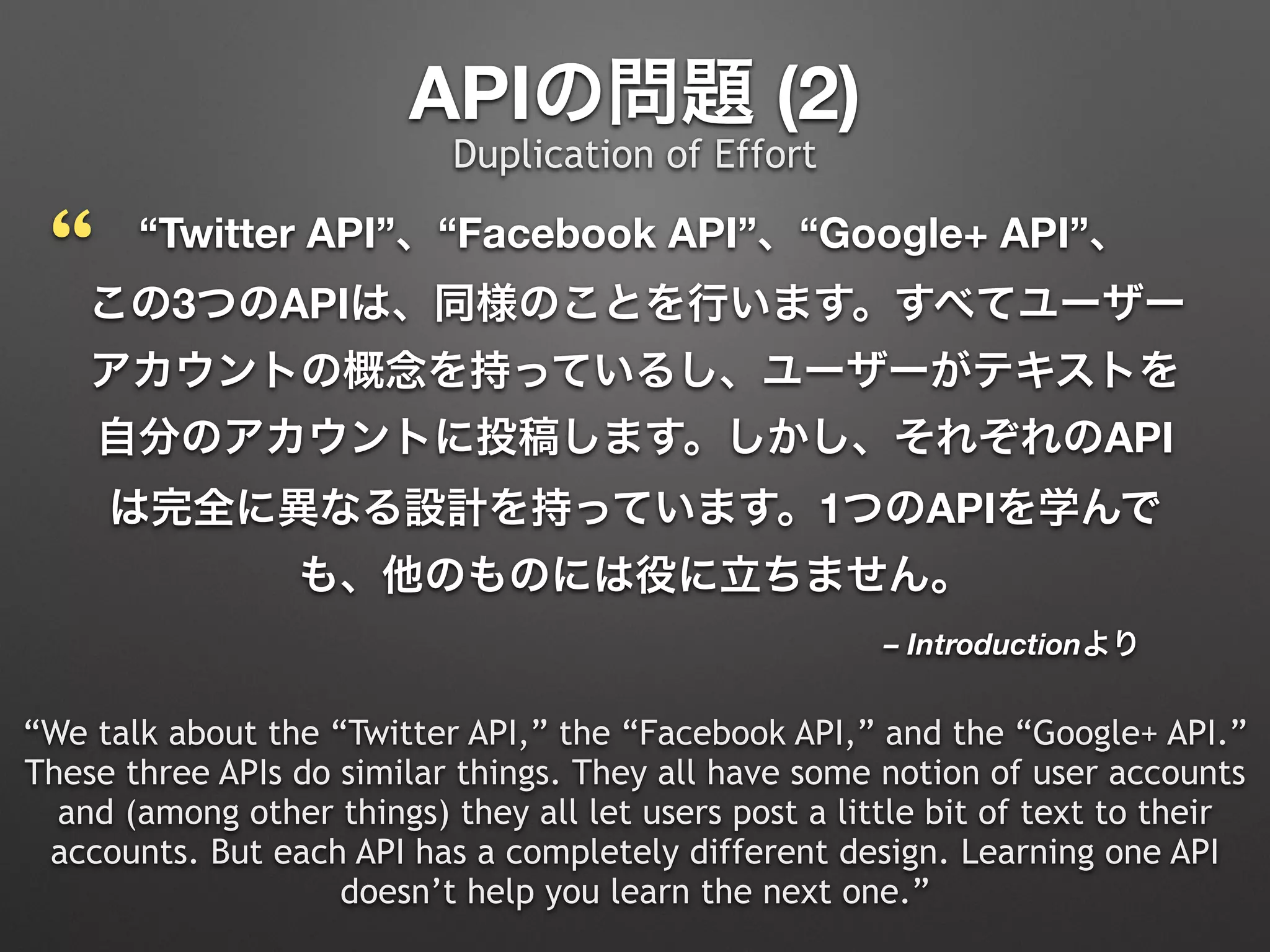 APIの問題 (2)
Duplication of Effort

“ “Twitter API”、“Facebook API”、“Google+ API”、この3つのAPIは、同様のことを行います。すべてユーザーアカウントの概念を持っているし、ユーザーがテキストを自分のアカウントに投稿します。しかし、それぞれのAPIは完全に異なる設計を持っています。1つのAPIを学んでも、他のものには役に立ちません。

– Introductionより

“We talk about the “Twitter API,” the “Facebook API,” and the “Google+ API.” These three APIs do similar things. They all have some notion of user accounts and (among other things) they all let users post a little bit of text to their accounts. But each API has a completely different design. Learning one API doesn’t help you learn the next one.”